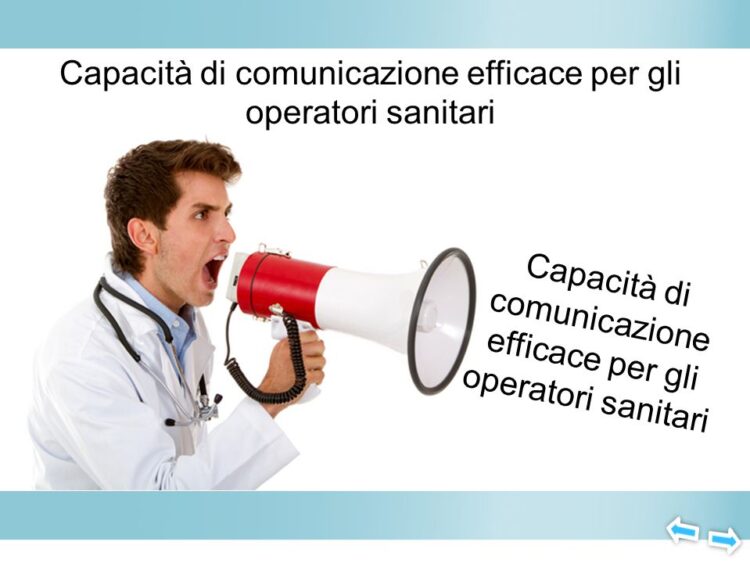 Capacità di comunicazione efficace per gli operatori sanitari

Capacità di comunicazione efficace per gli operatori sanitari